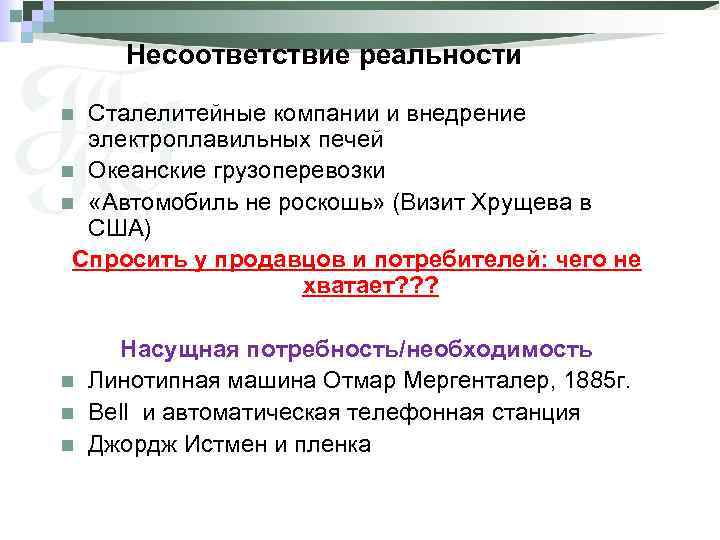 Несоответствие реальности

Сталелитейные компании и внедрение электроплавильных печей

Океанские грузоперевозки

«Автомобиль не роскошь» (Визит Хрущева в США)

Спросить у продавцов и потребителей: чего не хватает???

Насущная потребность/необходимость

Линотипная машина Отмар Мергенталер, 1885г.

Bell и автоматическая телефонная станция

Джордж Истмен и пленка